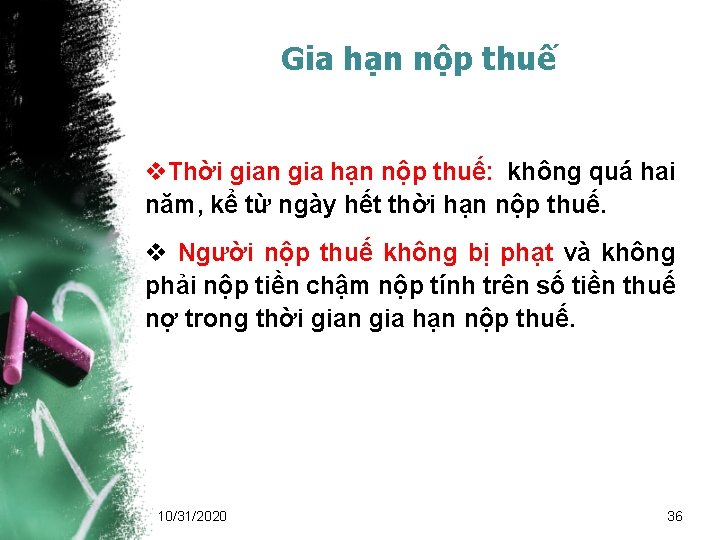 Gia hạn nộp thuế

❖Thời gian gia hạn nộp thuế: không quá hai năm, kể từ ngày hết thời hạn nộp thuế.

❖ Người nộp thuế không bị phạt và không phải nộp tiền chậm nộp tính trên số tiền thuế nợ trong thời gian gia hạn nộp thuế.

10/31/2020

36